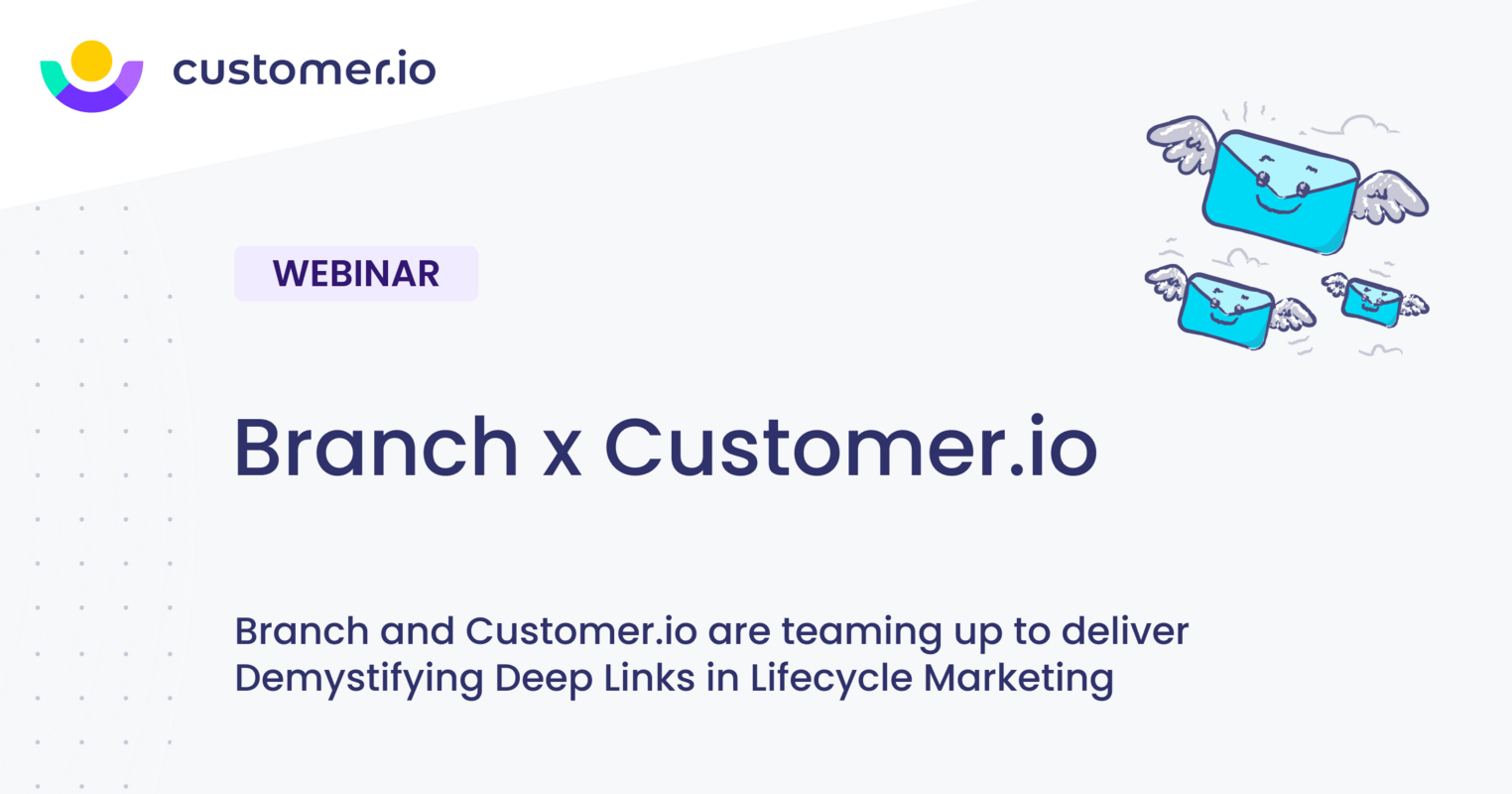 customer.io

WEBINAR

Branch x Customer.io

Branch and Customer.io are teaming up to deliver Demystifying Deep Links in Lifecycle Marketing